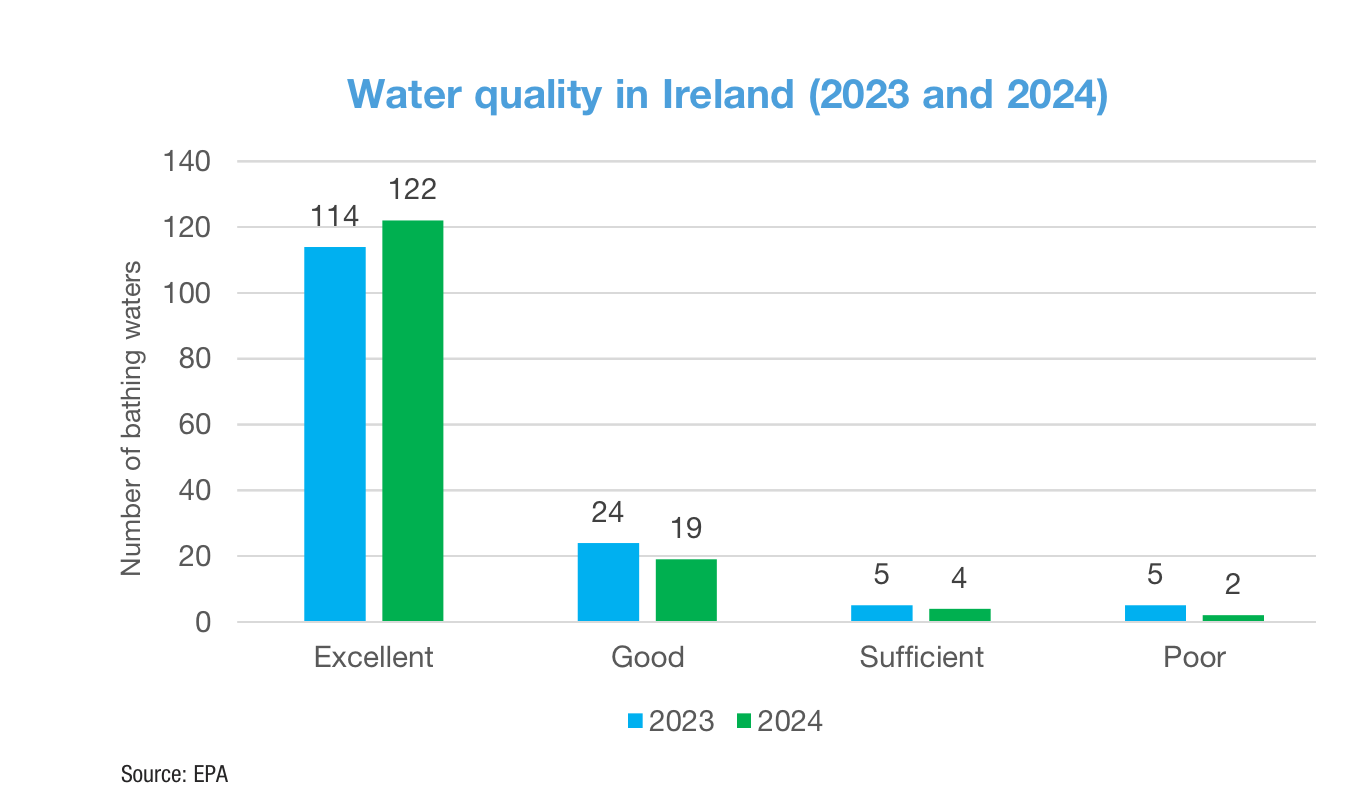 Water quality in Ireland (2023 and 2024)

Number of bathing waters

140
120
100
80
60
40
20
0

114 122
24 19
5 4
5 2

Excellent
Good
Sufficient
Poor

2023 2024

Source: EPA